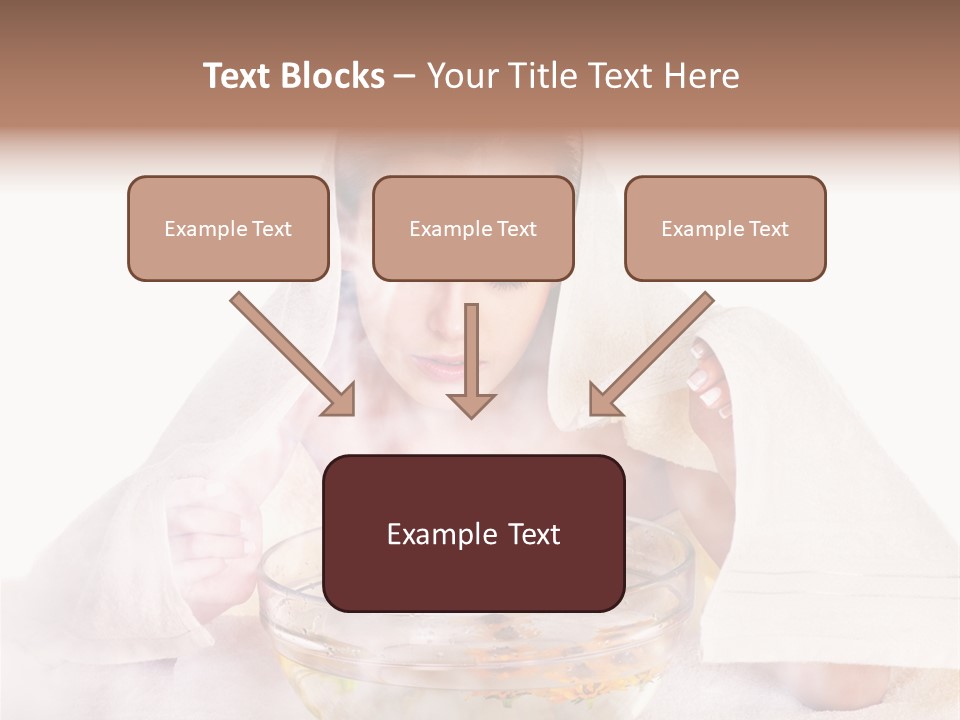 Text Blocks – Your Title Text Here

Example Text

Example Text

Example Text

Example Text